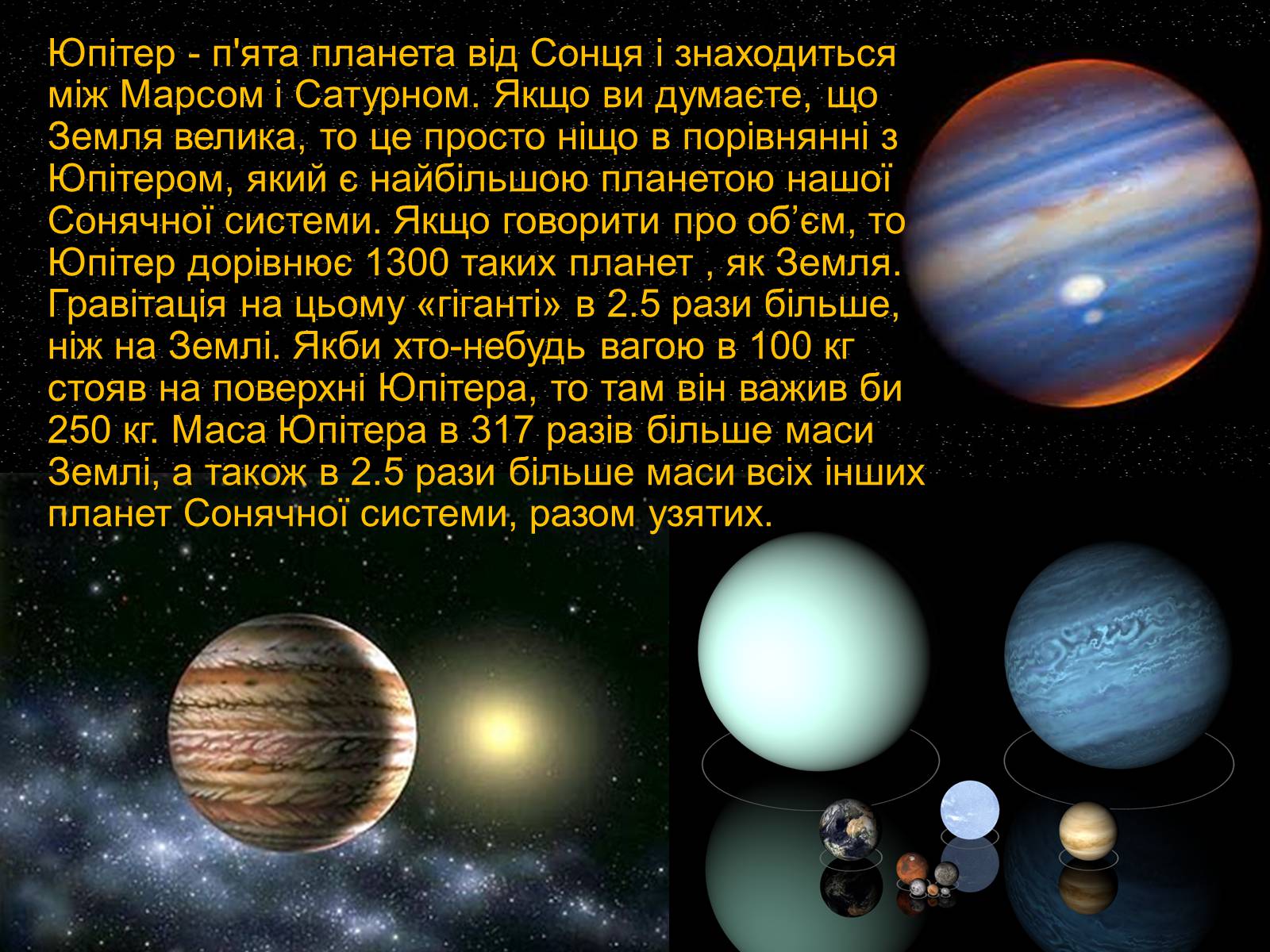 Юпітер - п'ята планета від Сонця і знаходиться між Марсом і Сатурном. Якщо ви думаєте, що Земля велика, то це просто ніщо в порівнянні з Юпітером, який є найбільшою планетою нашої Сонячної системи. Якщо говорити про об’єм, то Юпітер дорівнює 1300 таких планет , як Земля. Гравітація на цьому «гіганті» в 2.5 рази більше, ніж на Землі. Якби хто-небудь вагою в 100 кг стояв на поверхні Юпітера, то там він важив би 250 кг. Маса Юпітера в 317 разів більше маси Землі, а також в 2.5 рази більше маси всіх інших планет Сонячної системи, разом узятих.